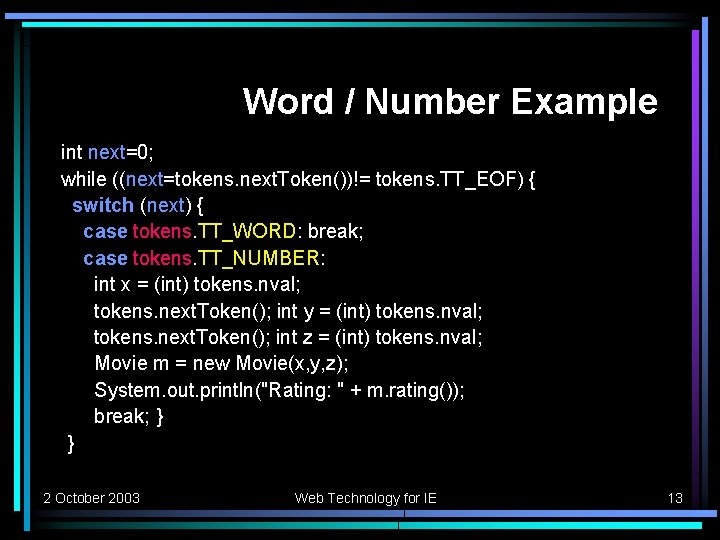 Word / Number Example

int next=0;
while ((next=tokens.nextToken())!= tokens.TT_EOF) {
switch (next) {
case tokens.TT_WORD: break;
case tokens.TT_NUMBER:
int x = (int) tokens.nval;
tokens.nextToken(); int y = (int) tokens.nval;
tokens.nextToken(); int z = (int) tokens.nval;
Movie m = new Movie(x,y,z);
System.out.println("Rating: " + m.rating());
break; }
}

2 October 2003

Web Technology for IE

13